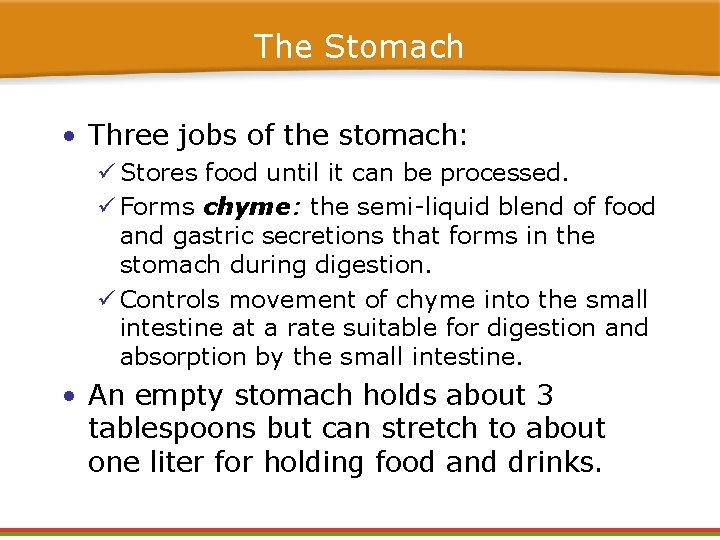 The Stomach

• Three jobs of the stomach:

✓ Stores food until it can be processed.

✓ Forms chyme: the semi-liquid blend of food and gastric secretions that forms in the stomach during digestion.

✓ Controls movement of chyme into the small intestine at a rate suitable for digestion and absorption by the small intestine.

• An empty stomach holds about 3 tablespoons but can stretch to about one liter for holding food and drinks.